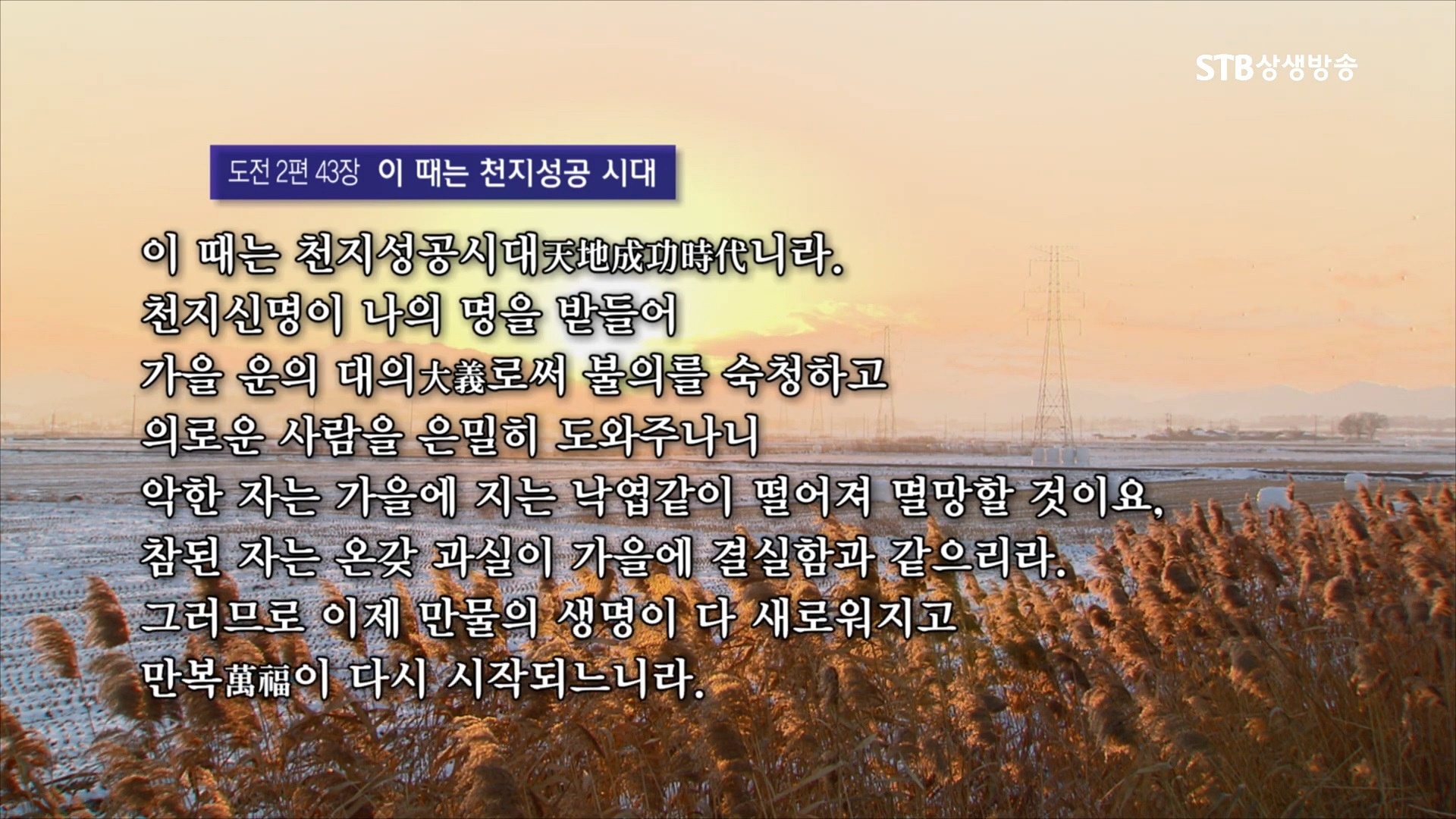 STB상생방송

도전 2편 43장 이 때는 천지성공 시대

이 때는 천지성공시대天地成功時代니라.
천지신명이 나의 명을 받들어
가을 운의 대의大義로써 불의를 숙청하고
의로운 사람을 은밀히 도와주나니
악한 자는 가을에 지는 낙엽같이 떨어져 멸망할 것이요,
참된 자는 온갖 과실이 가을에 결실함과 같으리라.
그러므로 이제 만물의 생명이 다 새로워지고
만복萬福이 다시 시작되느니라.